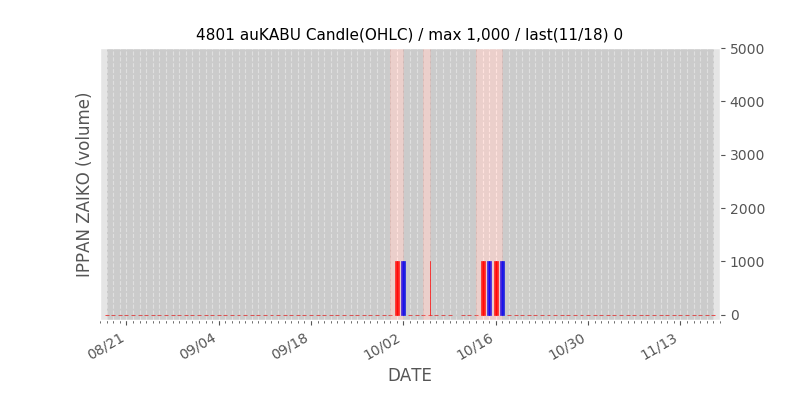 4801 auKABU Candle(OHLC) / max 1,000 / last(11/18) 0

IPPAN ZAIKO (volume)

5000
4000
3000
2000
1000
0

08/21
09/04
09/18
10/02
10/16
10/30
11/13

DATE